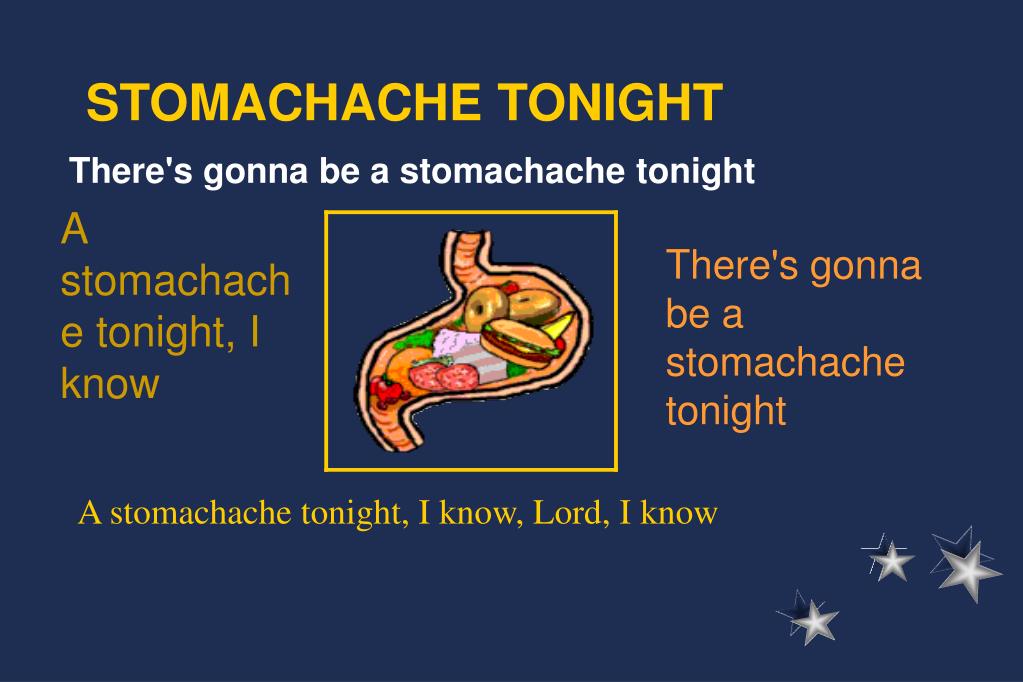 STOMACHACHE TONIGHT

There's gonna be a stomachache tonight

A stomachache tonight, I know

There's gonna be a stomachache tonight

A stomachache tonight, I know, Lord, I know